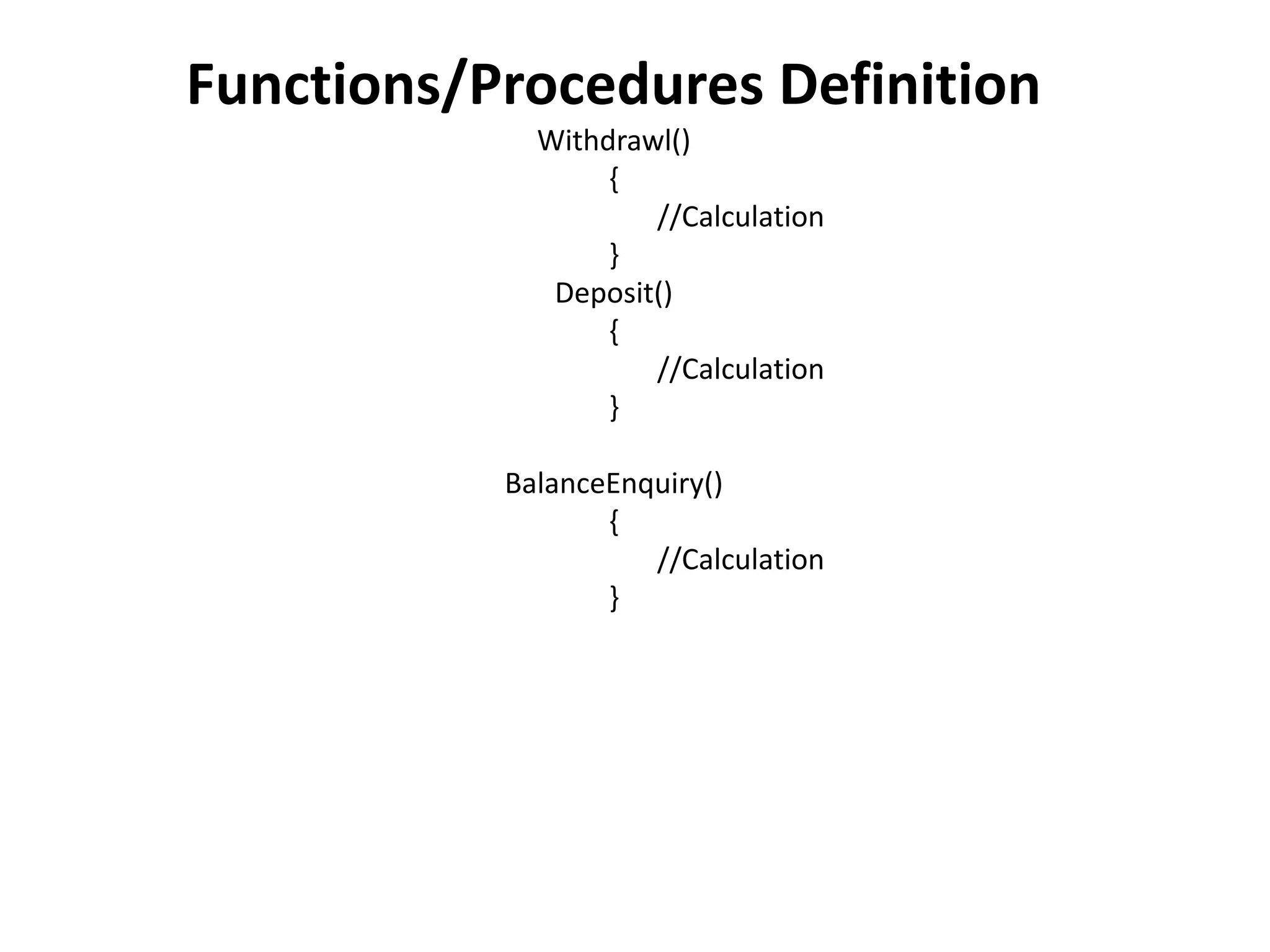 Functions/Procedures Definition

Withdrawl()
{
//Calculation
}
Deposit()
{
//Calculation
}

BalanceEnquiry()
{
//Calculation
}